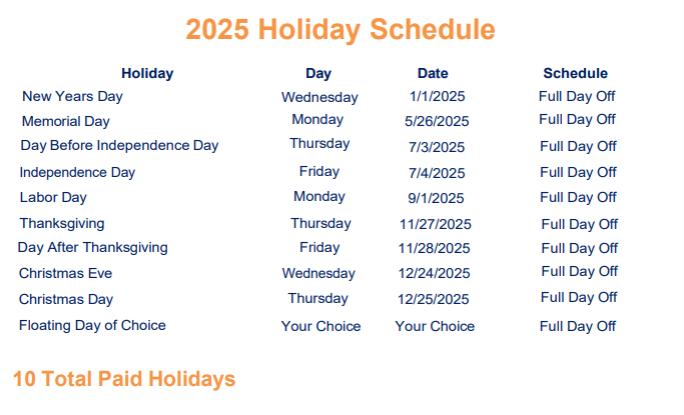 2025 Holiday Schedule

| Holiday | Day | Date | Schedule |
|---|---|---|---|
| New Years Day | Wednesday | 1/1/2025 | Full Day Off |
| Memorial Day | Monday | 5/26/2025 | Full Day Off |
| Day Before Independence Day | Thursday | 7/3/2025 | Full Day Off |
| Independence Day | Friday | 7/4/2025 | Full Day Off |
| Labor Day | Monday | 9/1/2025 | Full Day Off |
| Thanksgiving | Thursday | 11/27/2025 | Full Day Off |
| Day After Thanksgiving | Friday | 11/28/2025 | Full Day Off |
| Christmas Eve | Wednesday | 12/24/2025 | Full Day Off |
| Christmas Day | Thursday | 12/25/2025 | Full Day Off |
| Floating Day of Choice | Your Choice | Your Choice | Full Day Off |

10 Total Paid Holidays